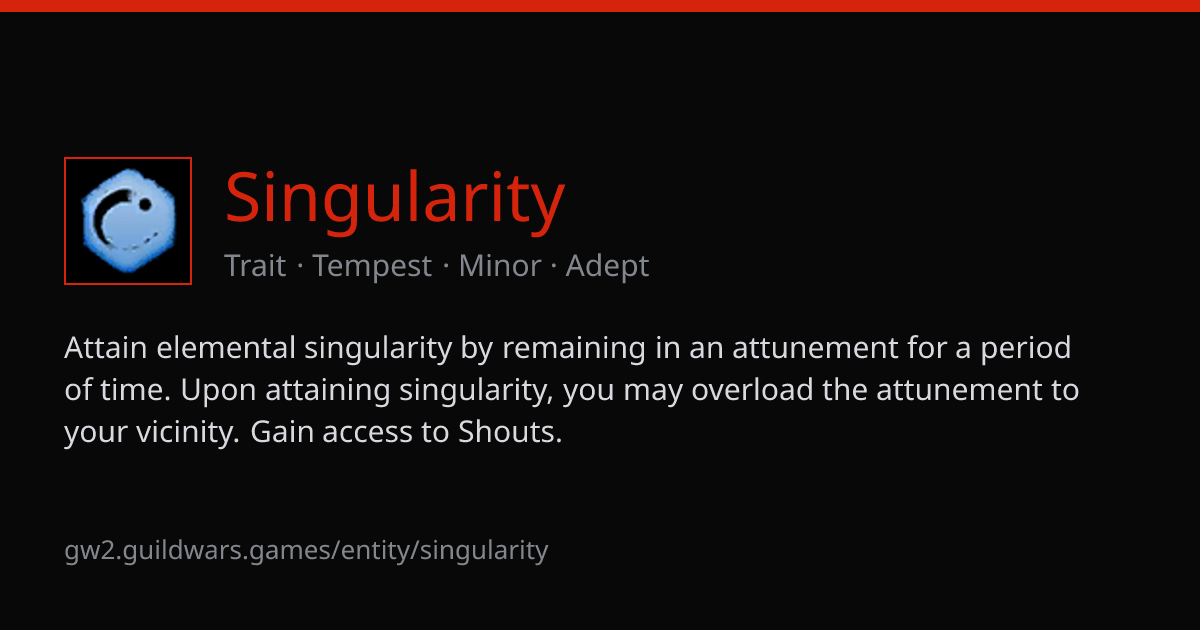 Singularity

Trait · Tempest · Minor · Adept

Attain elemental singularity by remaining in an attunement for a period of time. Upon attaining singularity, you may overload the attunement to your vicinity. Gain access to Shouts.

gw2.guildwars.games/entity/singularity